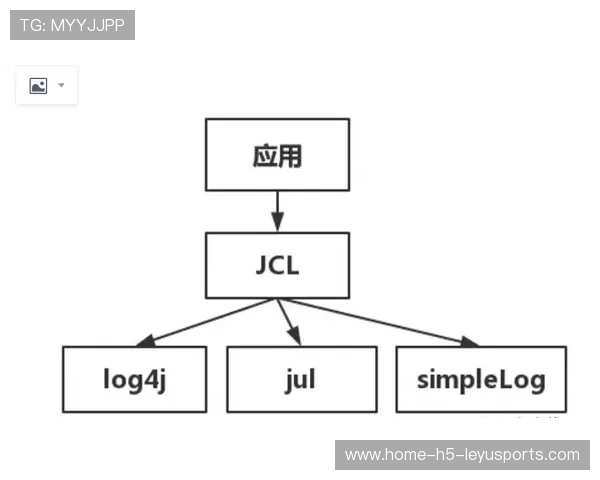 TG: MYYJJPP

应用

JCL

log4j

jul

simpleLog

www.home-h5-leyusports.com